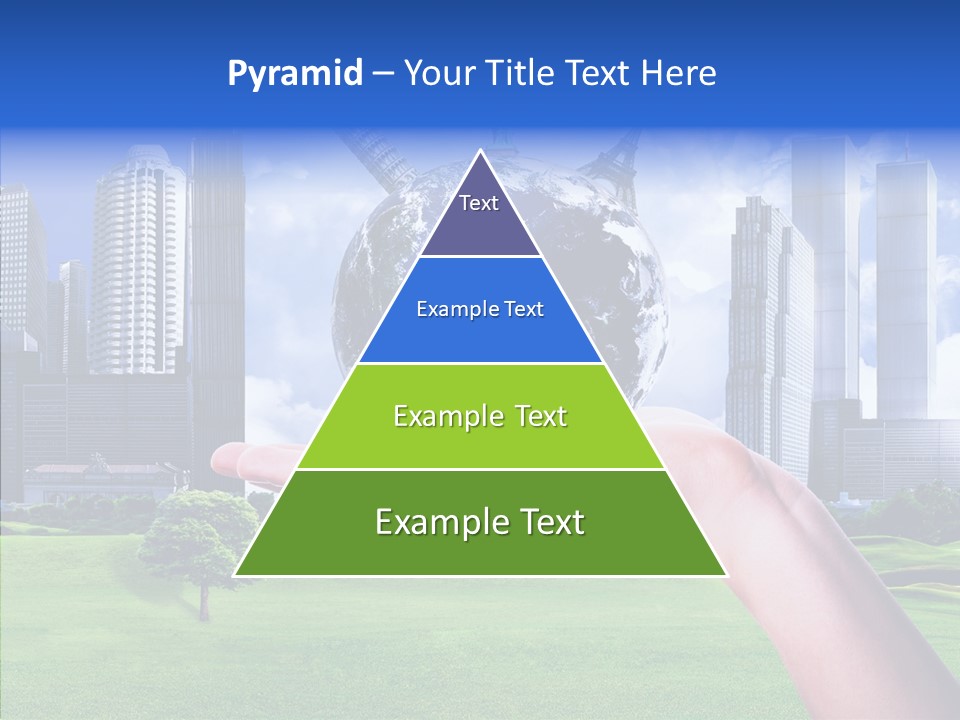 Pyramid – Your Title Text Here

Text

Example Text

Example Text

Example Text